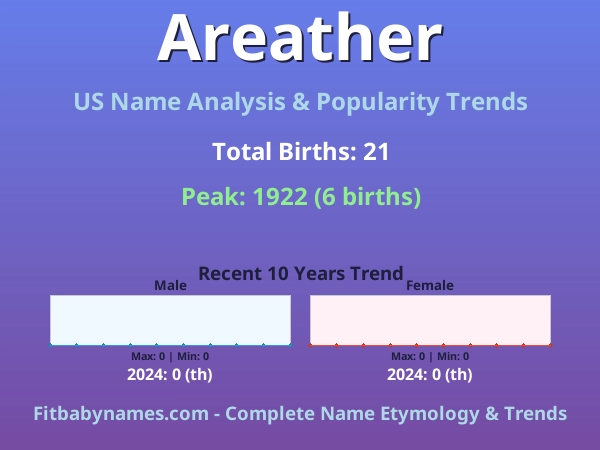 Areather

US Name Analysis & Popularity Trends

Total Births: 21

Peak: 1922 (6 births)

Recent 10 Years Trend

Male

Max: 0 | Min: 0

2024: 0 (th)

Female

Max: 0 | Min: 0

2024: 0 (th)

Fitbabynames.com - Complete Name Etymology & Trends